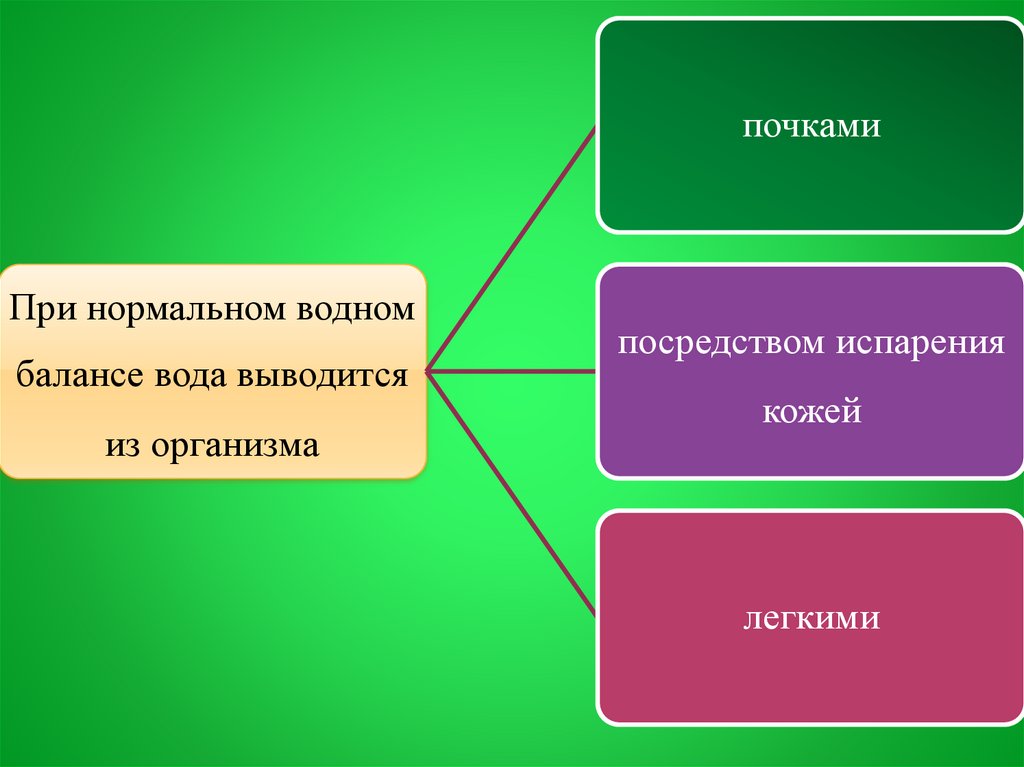 При нормальном водном балансе вода выводится из организма

почками

посредством испарения кожей

легкими